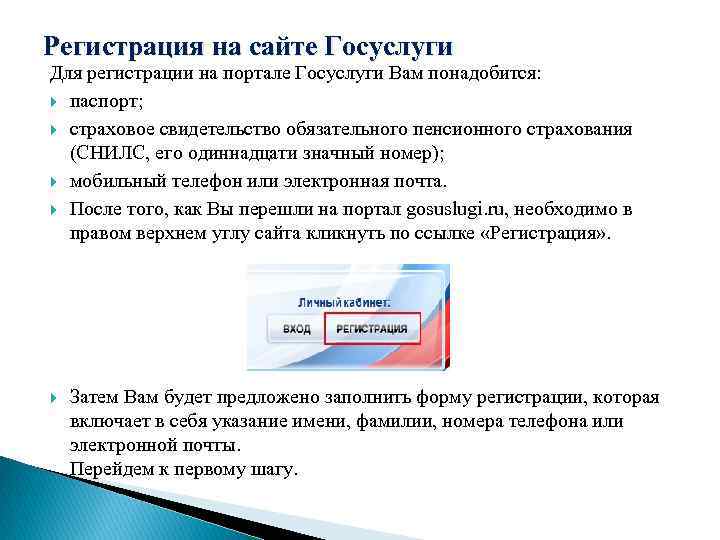 Регистрация на сайте Госуслуги

Для регистрации на портале Госуслуги Вам понадобится:

паспорт;

страховое свидетельство обязательного пенсионного страхования (СНИЛС, его одиннадцати значный номер);

мобильный телефон или электронная почта.

После того, как Вы перешли на портал gosuslugi.ru, необходимо в правом верхнем углу сайта кликнуть по ссылке «Регистрация».

Личный кабинет:

ВХОД

РЕГИСТРАЦИЯ

Затем Вам будет предложено заполнить форму регистрации, которая включает в себя указание имени, фамилии, номера телефона или электронной почты.
Перейдем к первому шагу.